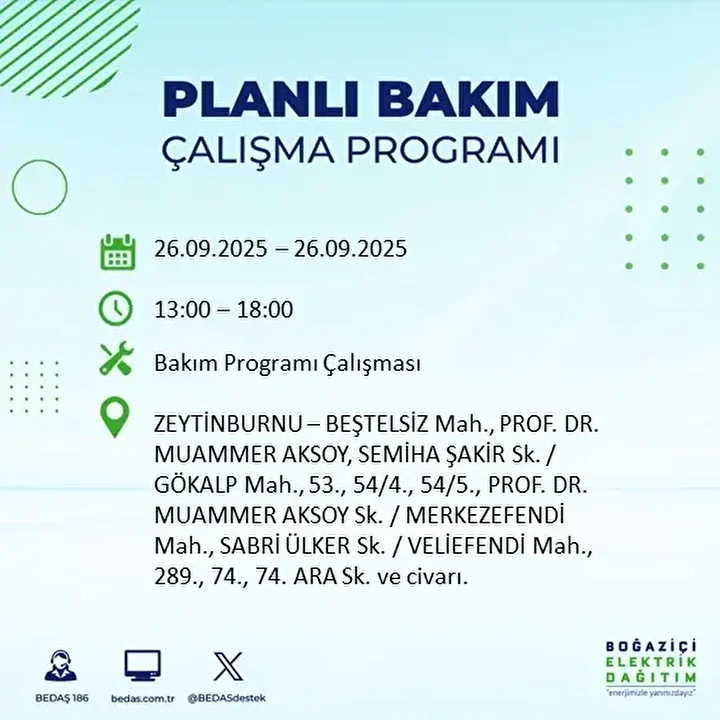 PLANLI BAKIM
ÇALIŞMA PROGRAMI

26.09.2025 – 26.09.2025

13:00 – 18:00

Bakım Programı Çalışması

ZEYTİNBURNU – BEŞTELSİZ Mah., PROF. DR. MUAMMER AKSOY, SEMİHA ŞAKİR Sk. / GÖKALP Mah., 53., 54/4., 54/5., PROF. DR. MUAMMER AKSOY Sk. / MERKEZEFENDİ Mah., SABRİ ÜLKER Sk. / VELİEFENDİ Mah., 289., 74., 74. ARA Sk. ve civarı.

BEDAŞ 186
bedas.com.tr
@BEDASdestek

BOĞAZİÇİ
ELEKTRİK
DAĞITIM
"enerjimizle yanınızdayız"